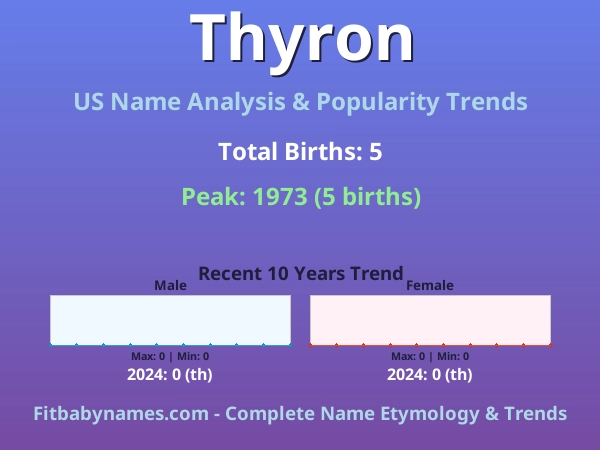 Thyron

US Name Analysis & Popularity Trends

Total Births: 5

Peak: 1973 (5 births)

Recent 10 Years Trend

Male

Max: 0 | Min: 0

2024: 0 (th)

Female

Max: 0 | Min: 0

2024: 0 (th)

Fitbabynames.com - Complete Name Etymology & Trends